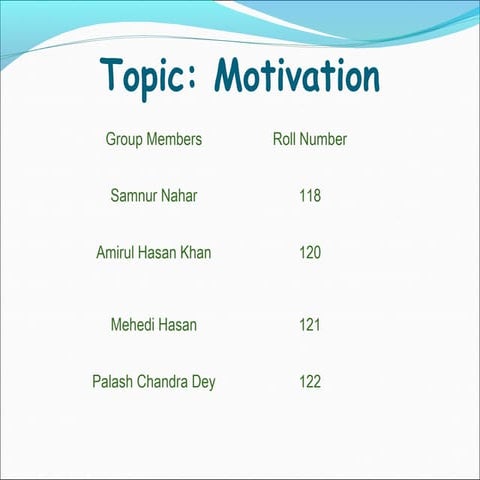 Topic: Motivation

| Group Members | Roll Number |
|---|---|
| Samnur Nahar | 118 |
| Amirul Hasan Khan | 120 |
| Mehedi Hasan | 121 |
| Palash Chandra Dey | 122 |